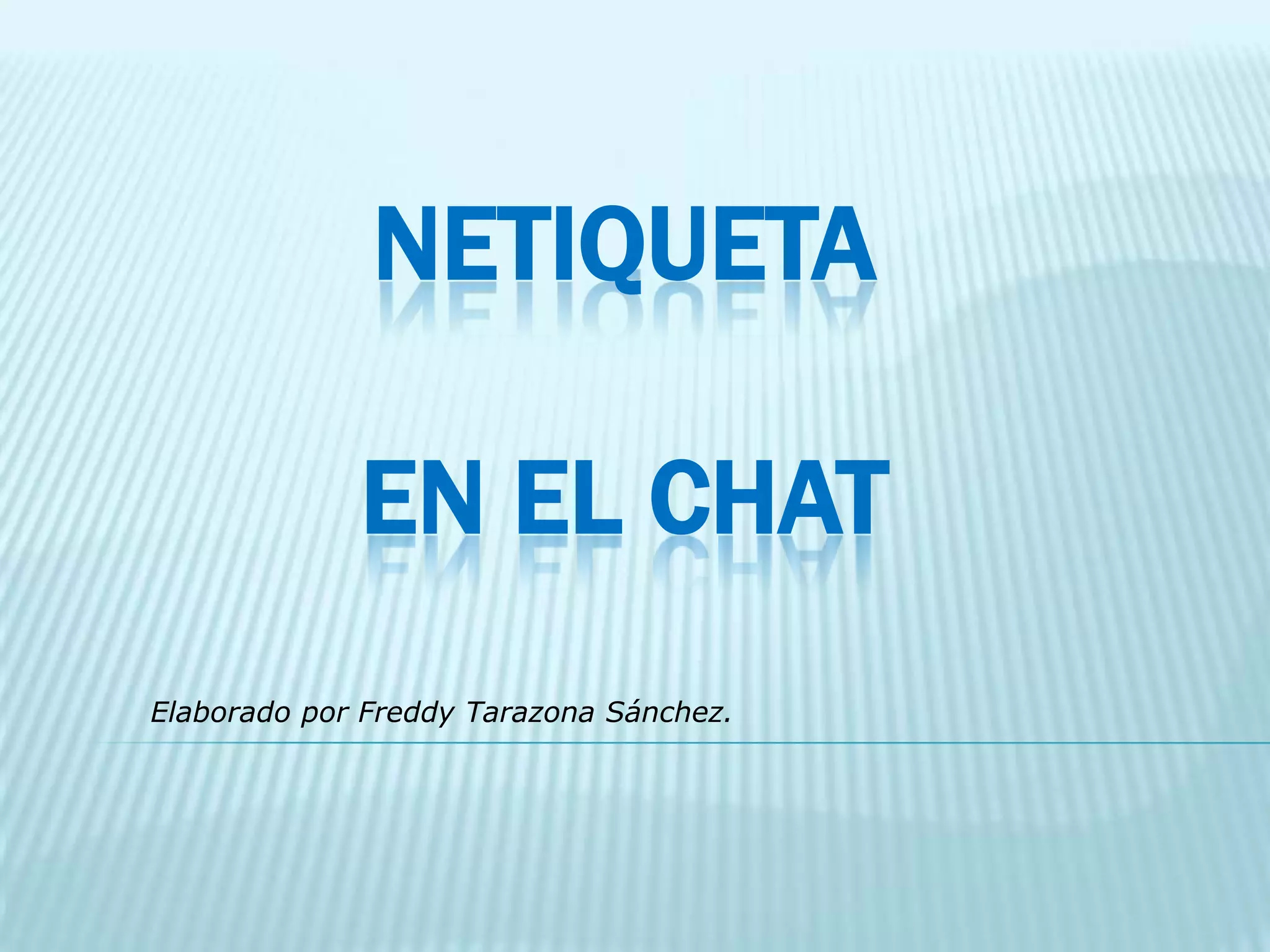 NETIQUETA

EN EL CHAT

Elaborado por Freddy Tarazona Sánchez.